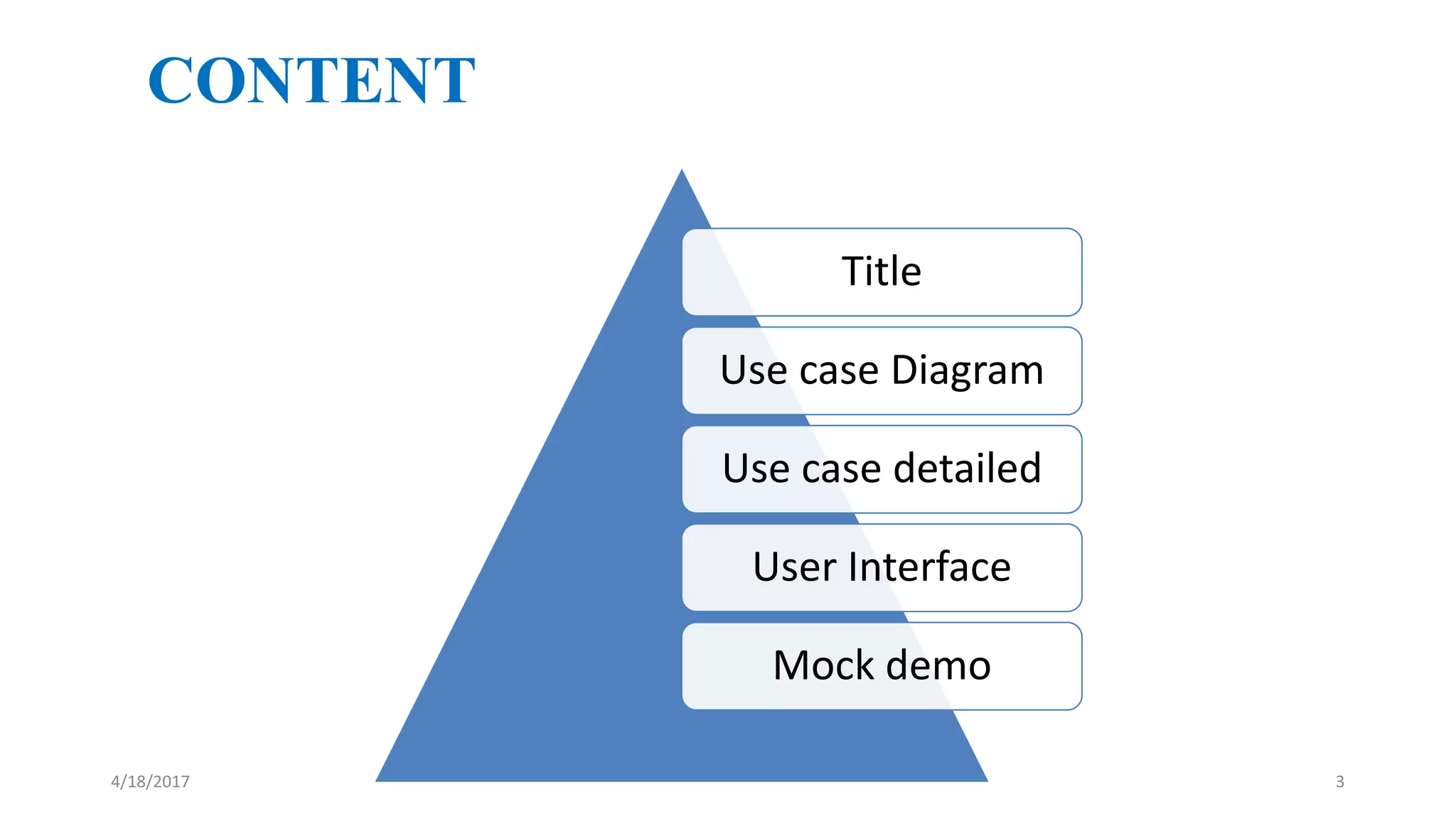 CONTENT

Title

Use case Diagram

Use case detailed

User Interface

Mock demo

4/18/2017

3